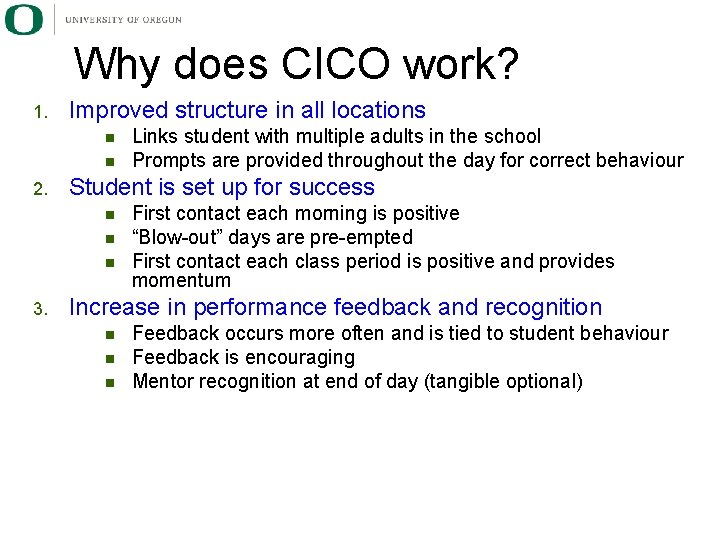 O UNIVERSITY OF OREGON

Why does CICO work?

1. Improved structure in all locations
- Links student with multiple adults in the school
- Prompts are provided throughout the day for correct behaviour

2. Student is set up for success
- First contact each morning is positive
- “Blow-out” days are pre-empted
- First contact each class period is positive and provides momentum

3. Increase in performance feedback and recognition
- Feedback occurs more often and is tied to student behaviour
- Feedback is encouraging
- Mentor recognition at end of day (tangible optional)